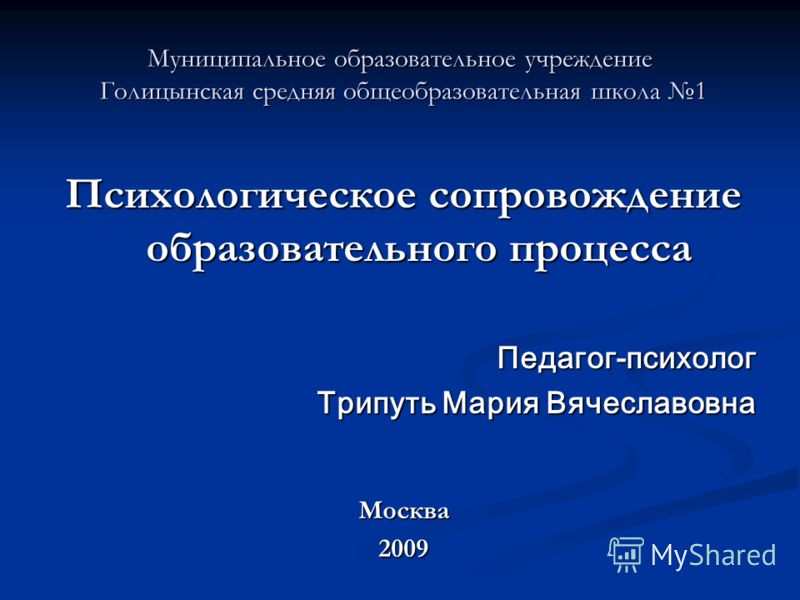 Муниципальное образовательное учреждение
Голицынская средняя общеобразовательная школа №1

Психологическое сопровождение образовательного процесса

Педагог-психолог
Трипуть Мария Вячеславовна

Москва
2009

MyShared